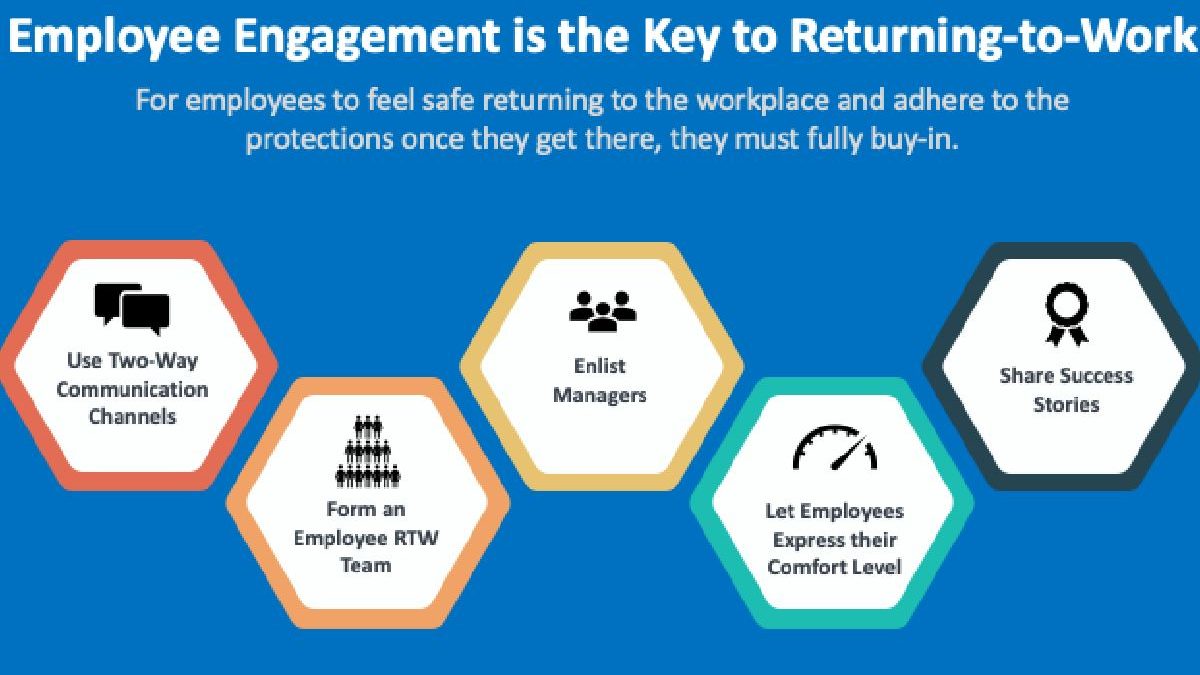 Employee Engagement is the Key to Returning-to-Work

For employees to feel safe returning to the workplace and adhere to the protections once they get there, they must fully buy-in.

Use Two-Way Communication Channels

Form an Employee RTW Team

Enlist Managers

Let Employees Express their Comfort Level

Share Success Stories